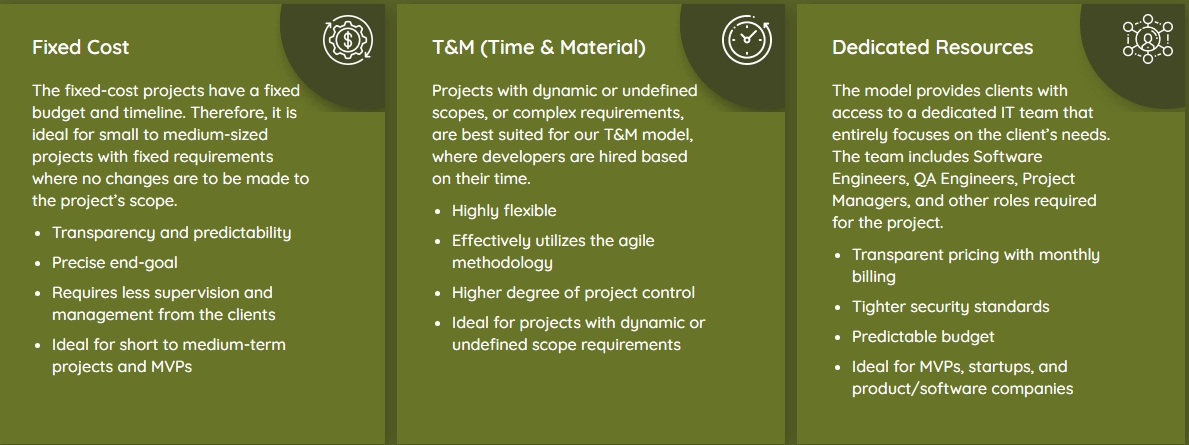 Fixed Cost

The fixed-cost projects have a fixed budget and timeline. Therefore, it is ideal for small to medium-sized projects with fixed requirements where no changes are to be made to the project's scope.

- Transparency and predictability
- Precise end-goal
- Requires less supervision and management from the clients
- Ideal for short to medium-term projects and MVPs

T&M (Time & Material)

Projects with dynamic or undefined scopes, or complex requirements, are best suited for our T&M model, where developers are hired based on their time.

- Highly flexible
- Effectively utilizes the agile methodology
- Higher degree of project control
- Ideal for projects with dynamic or undefined scope requirements

Dedicated Resources

The model provides clients with access to a dedicated IT team that entirely focuses on the client's needs. The team includes Software Engineers, QA Engineers, Project Managers, and other roles required for the project.

- Transparent pricing with monthly billing
- Tighter security standards
- Predictable budget
- Ideal for MVPs, startups, and product/software companies